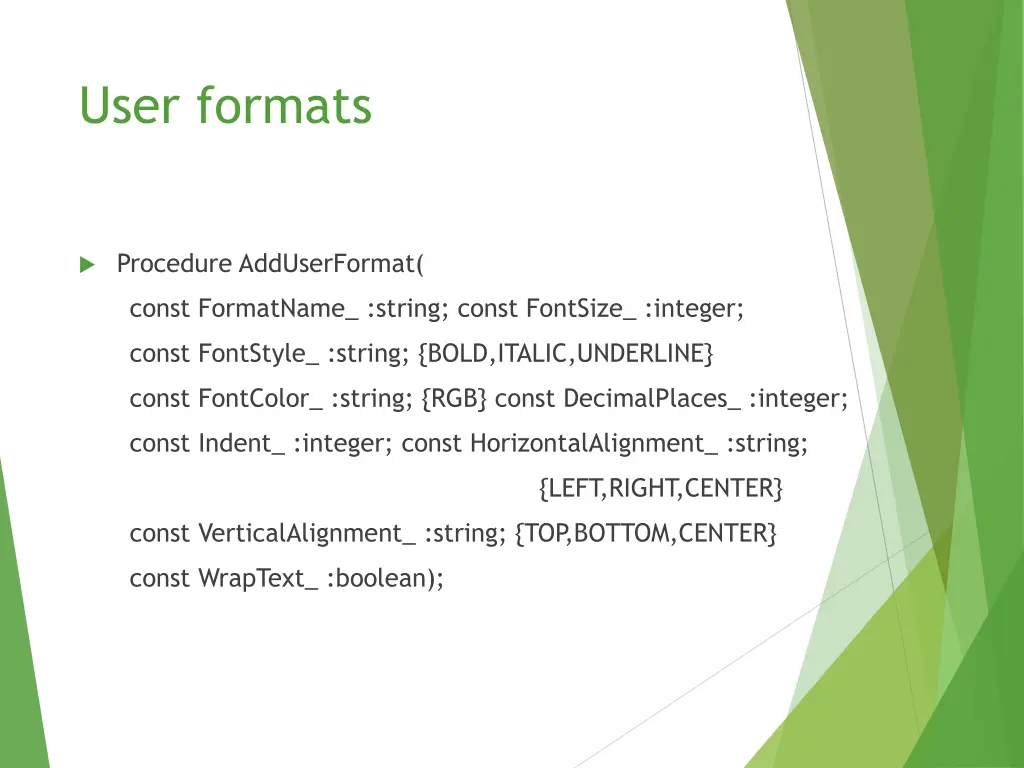 User formats

Procedure AddUserFormat(
const FormatName_ :string; const FontSize_ :integer;
const FontStyle_ :string; {BOLD,ITALIC,UNDERLINE}
const FontColor_ :string; {RGB} const DecimalPlaces_ :integer;
const Indent_ :integer; const HorizontalAlignment_ :string;
{LEFT,RIGHT,CENTER}
const VerticalAlignment_ :string; {TOP,BOTTOM,CENTER}
const WrapText_ :boolean);